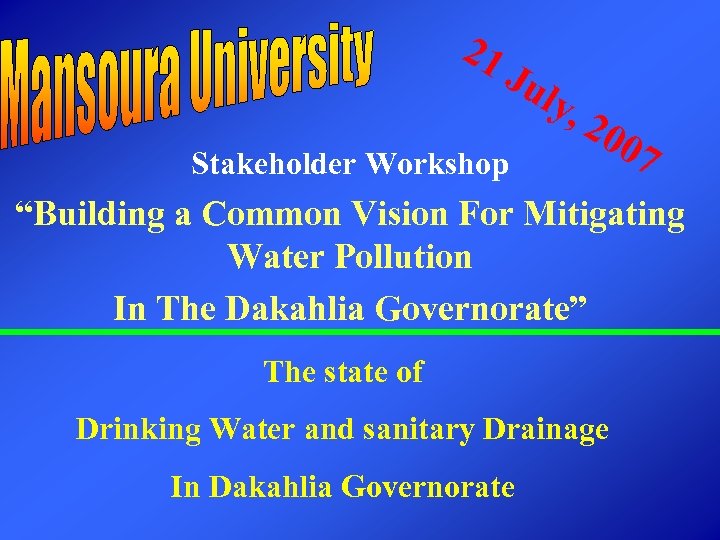 Mansoura University

21 July, 2007

Stakeholder Workshop

“Building a Common Vision For Mitigating Water Pollution

In The Dakahlia Governorate”

The state of

Drinking Water and sanitary Drainage

In Dakahlia Governorate